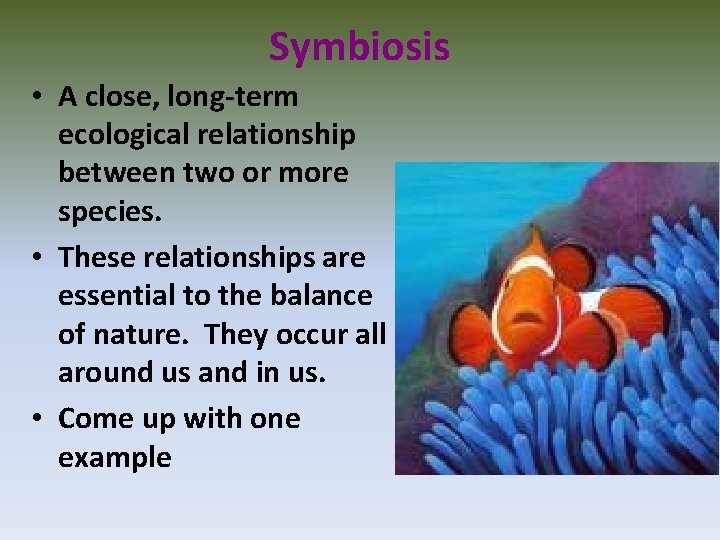 Symbiosis

• A close, long-term ecological relationship between two or more species.

• These relationships are essential to the balance of nature. They occur all around us and in us.

• Come up with one example